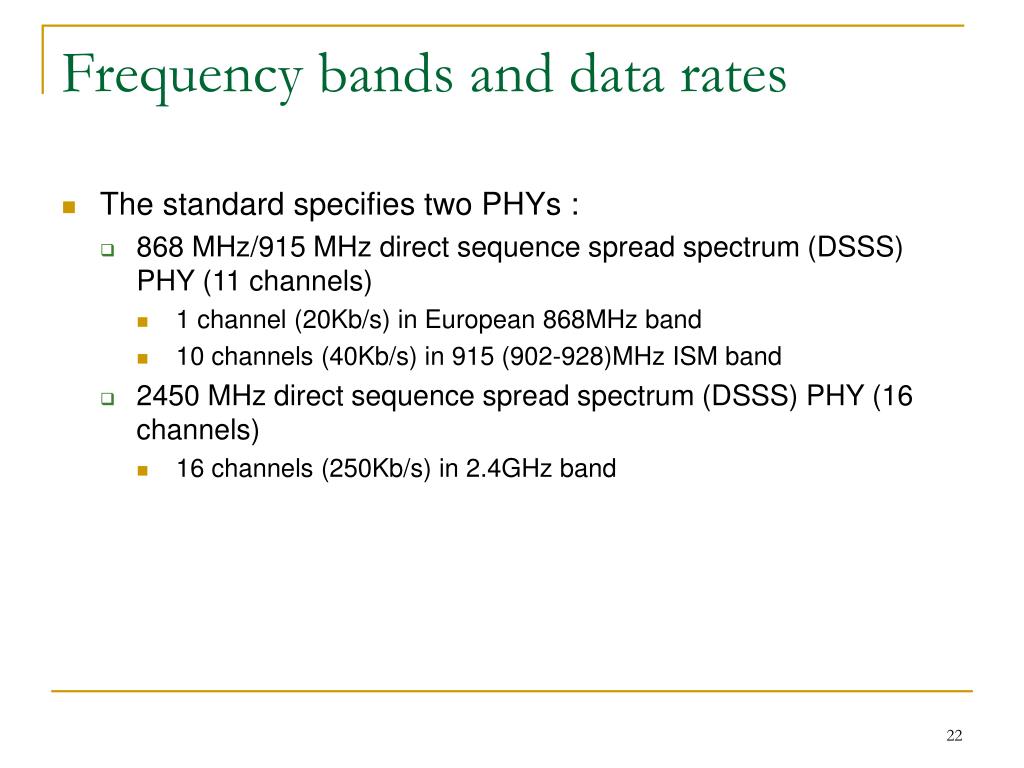 Frequency bands and data rates

The standard specifies two PHYs :

868 MHz/915 MHz direct sequence spread spectrum (DSSS) PHY (11 channels)

1 channel (20Kb/s) in European 868MHz band

10 channels (40Kb/s) in 915 (902-928)MHz ISM band

2450 MHz direct sequence spread spectrum (DSSS) PHY (16 channels)

16 channels (250Kb/s) in 2.4GHz band

22